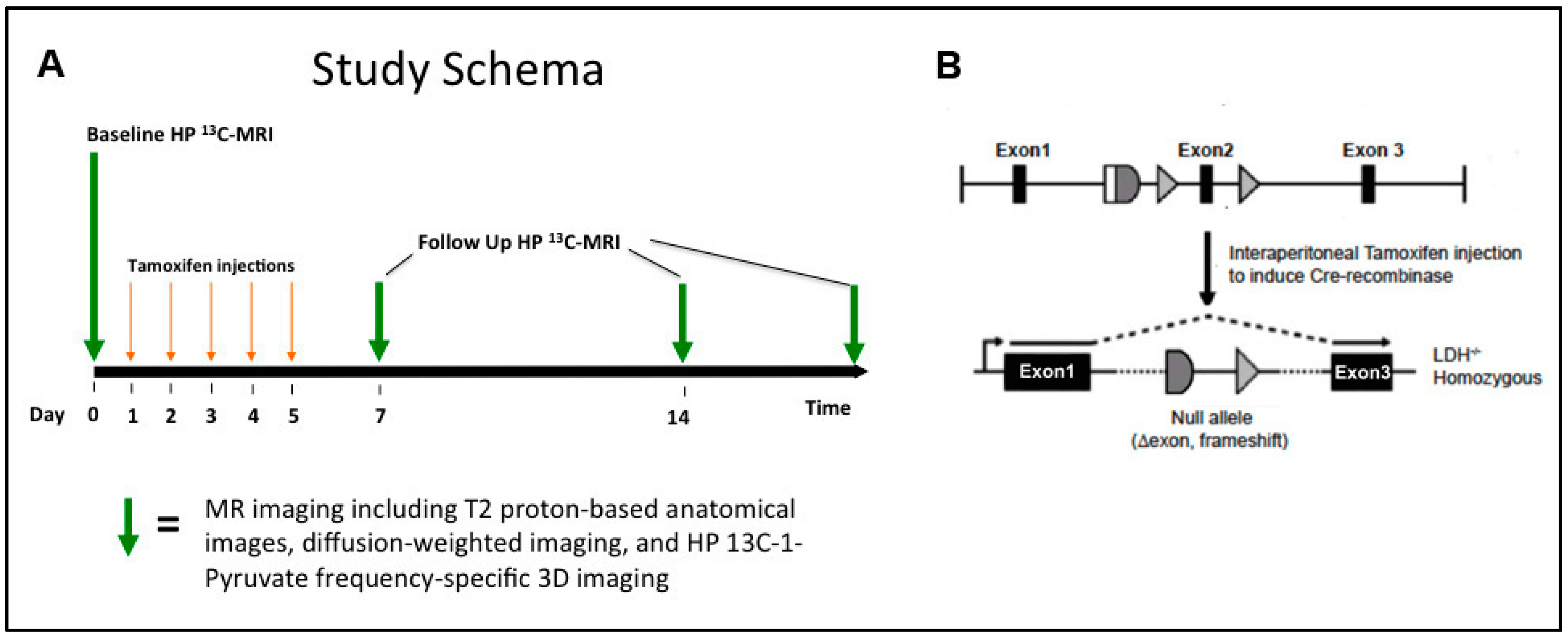 A

Study Schema

Baseline HP $^{13}$C-MRI

Tamoxifen injections

Follow Up HP $^{13}$C-MRI

Day 0 1 2 3 4 5 7 14 Time

= MR imaging including T2 proton-based anatomical images, diffusion-weighted imaging, and HP 13C-1-Pyruvate frequency-specific 3D imaging

B

Exon1 Exon2 Exon 3

Interaperitoneal Tamoxifen injection to induce Cre-recombinase

Exon1 Exon3

LDH$^{-/-}$ Homozygous

Null allele ($\Delta$exon, frameshift)